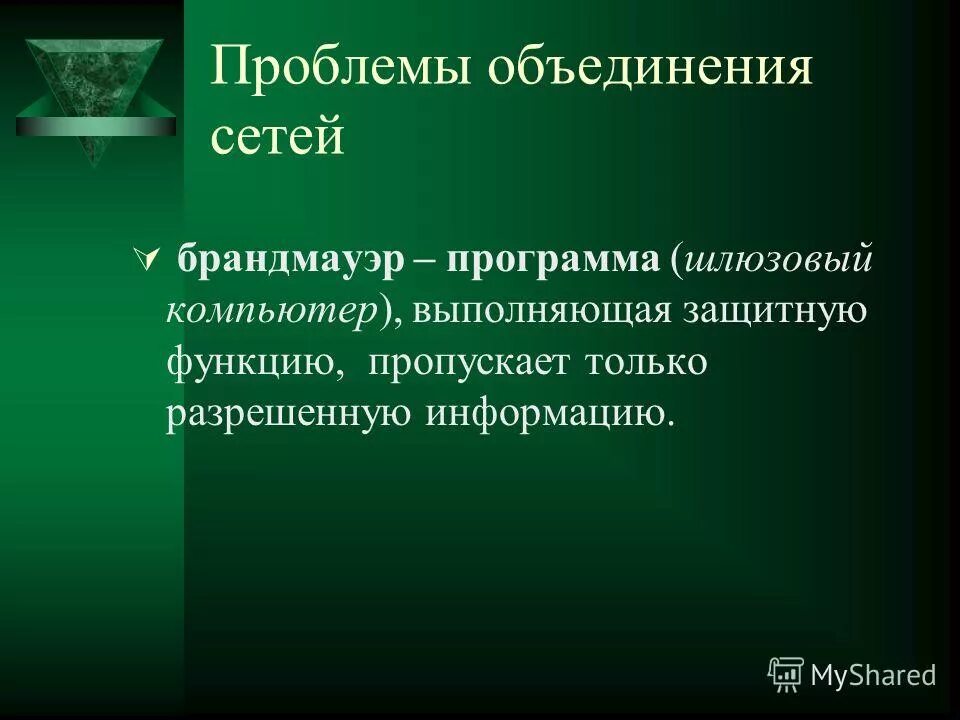 Проблемы объединения сетей

брандмауэр – программа (шлюзовый компьютер), выполняющая защитную функцию, пропускает только разрешенную информацию.

MyShared